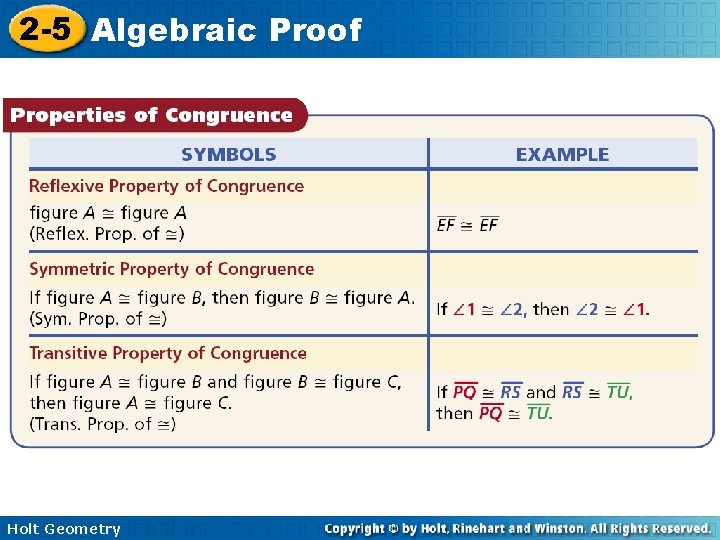 2-5 Algebraic Proof

Properties of Congruence

| SYMBOLS | EXAMPLE |
|---|---|
| Reflexive Property of Congruence | |
| figure $A \cong$ figure $A$ (Reflex. Prop. of $\cong$) | $\overline{EF} \cong \overline{EF}$ |
| Symmetric Property of Congruence | |
| If figure $A \cong$ figure $B$, then figure $B \cong$ figure $A$. (Sym. Prop. of $\cong$) | If $\angle 1 \cong \angle 2$, then $\angle 2 \cong \angle 1$. |
| Transitive Property of Congruence | |
| If figure $A \cong$ figure $B$ and figure $B \cong$ figure $C$, then figure $A \cong$ figure $C$. (Trans. Prop. of $\cong$) | If $\overline{PQ} \cong \overline{RS}$ and $\overline{RS} \cong \overline{TU}$, then $\overline{PQ} \cong \overline{TU}$. |

Holt Geometry

Copyright © by Holt, Rinehart and Winston. All Rights Reserved.